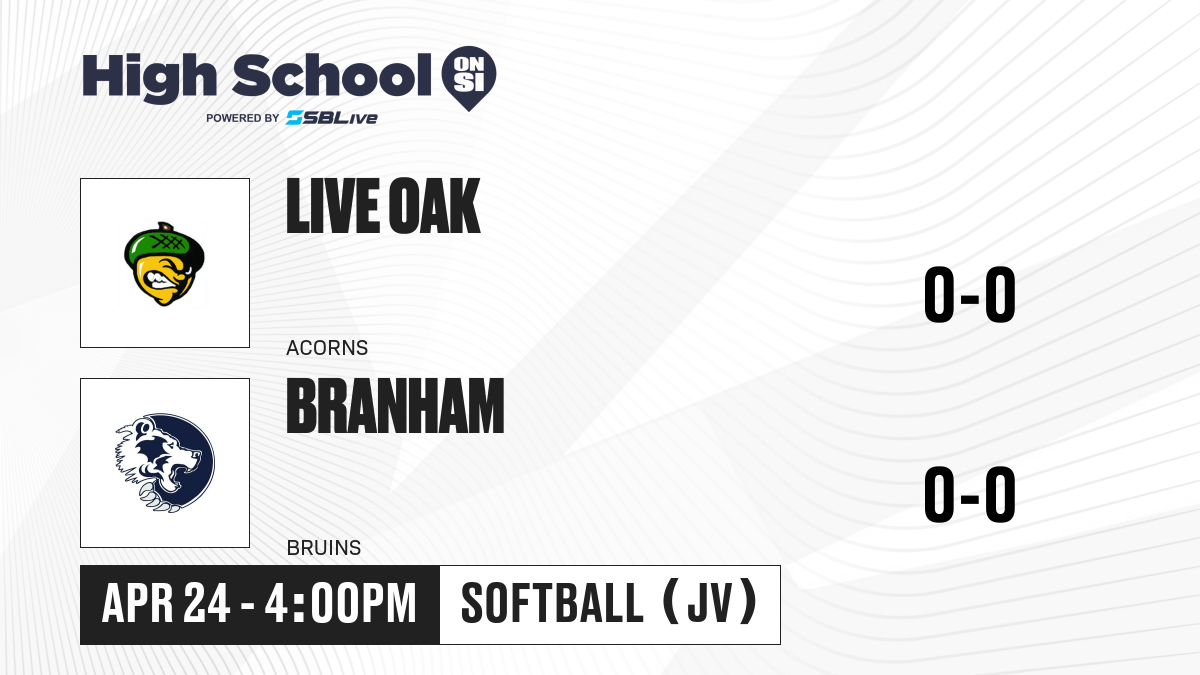 High School ON SI
POWERED BY SBLive

LIVE OAK
ACORNS
0-0

BRANHAM
BRUINS
0-0

APR 24 - 4:00PM
SOFTBALL (JV)